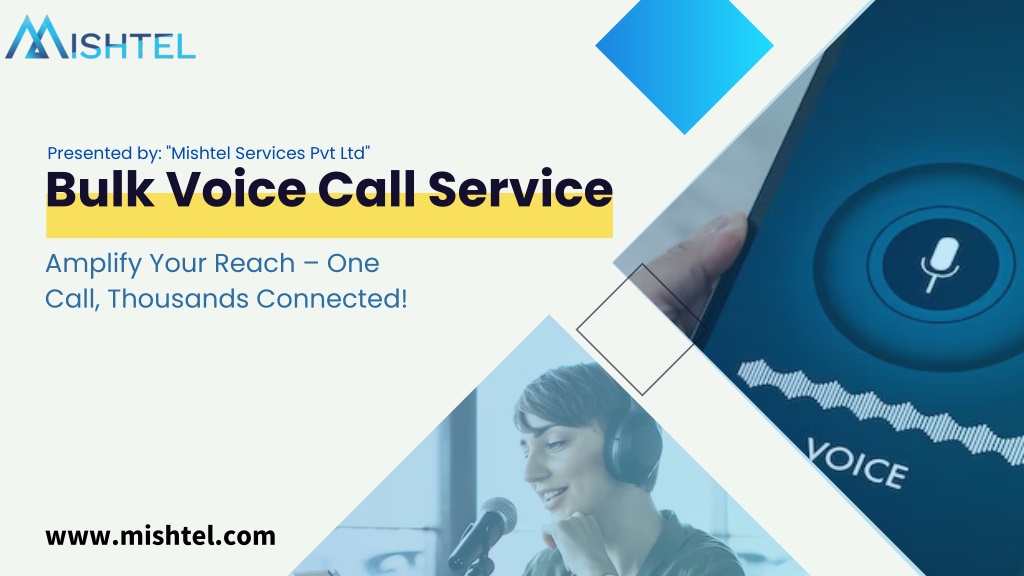 MISHTEL

Presented by: "Mishtel Services Pvt Ltd"

Bulk Voice Call Service

Amplify Your Reach – One Call, Thousands Connected!

VOICE

www.mishtel.com